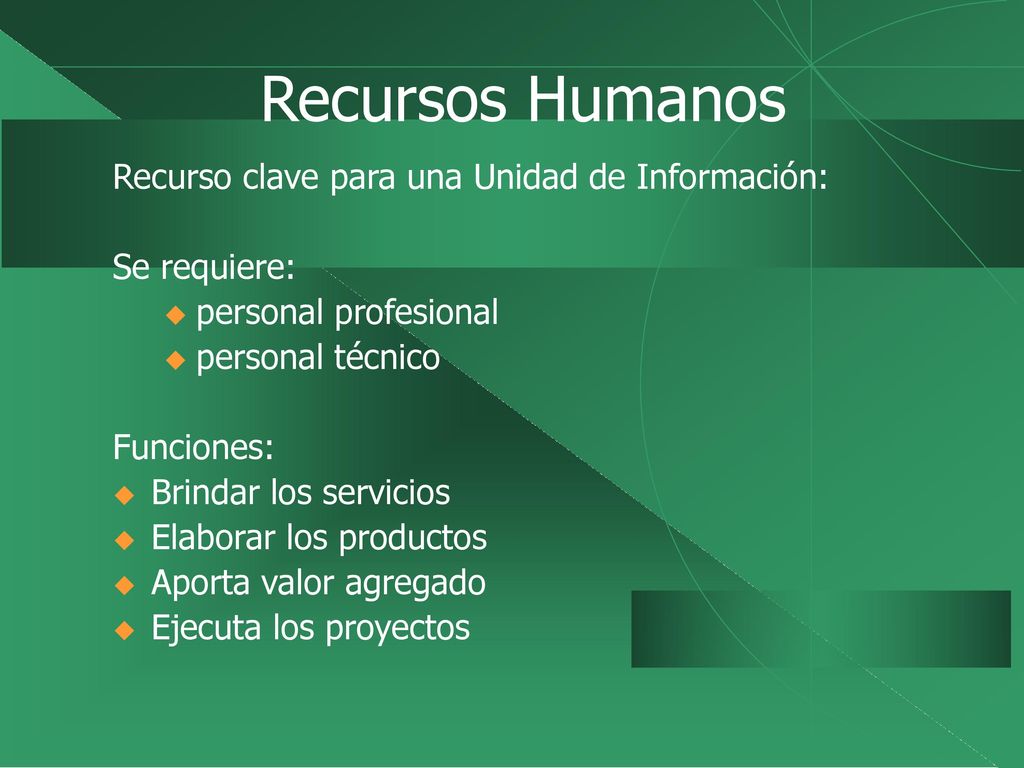 Recursos Humanos

Recurso clave para una Unidad de Información:

Se requiere:
- personal profesional
- personal técnico

Funciones:
- Brindar los servicios
- Elaborar los productos
- Aporta valor agregado
- Ejecuta los proyectos